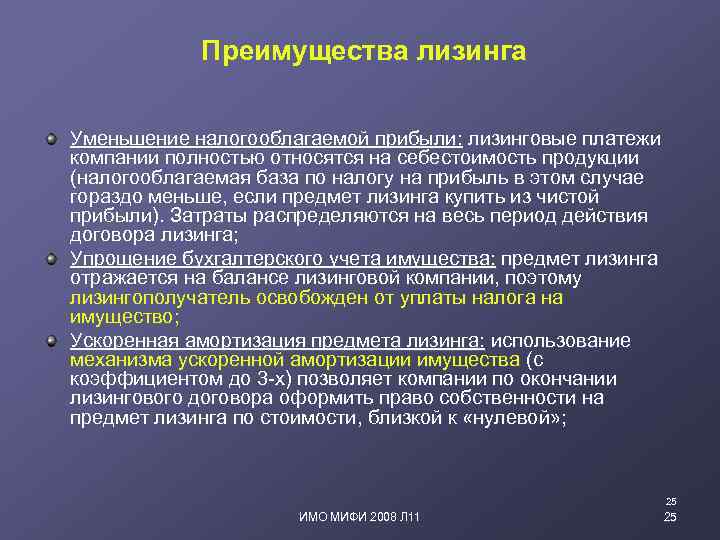 Преимущества лизинга

Уменьшение налогооблагаемой прибыли: лизинговые платежи компании полностью относятся на себестоимость продукции (налогооблагаемая база по налогу на прибыль в этом случае гораздо меньше, если предмет лизинга купить из чистой прибыли). Затраты распределяются на весь период действия договора лизинга;

Упрощение бухгалтерского учета имущества: предмет лизинга отражается на балансе лизинговой компании, поэтому лизингополучатель освобожден от уплаты налога на имущество;

Ускоренная амортизация предмета лизинга: использование механизма ускоренной амортизации имущества (с коэффициентом до 3-х) позволяет компании по окончании лизингового договора оформить право собственности на предмет лизинга по стоимости, близкой к «нулевой»;

25

ИМО МИФИ 2008 Л11

25